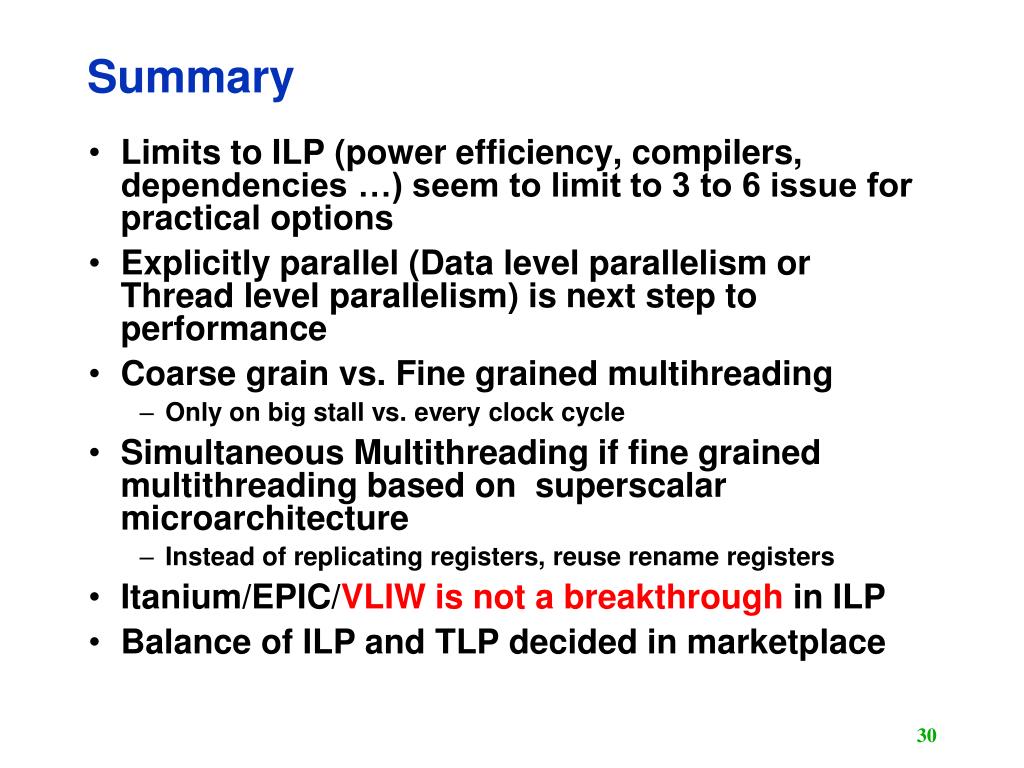 Summary

• Limits to ILP (power efficiency, compilers, dependencies …) seem to limit to 3 to 6 issue for practical options
• Explicitly parallel (Data level parallelism or Thread level parallelism) is next step to performance
• Coarse grain vs. Fine grained multihreading
  – Only on big stall vs. every clock cycle
• Simultaneous Multithreading if fine grained multithreading based on superscalar microarchitecture
  – Instead of replicating registers, reuse rename registers
• Itanium/EPIC/VLIW is not a breakthrough in ILP
• Balance of ILP and TLP decided in marketplace

30